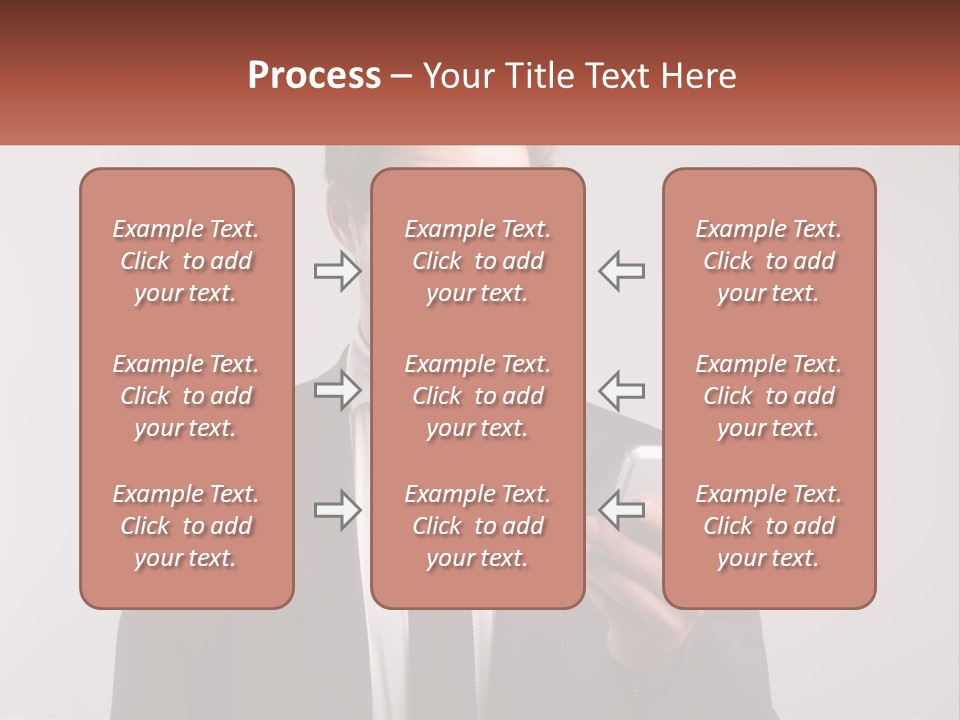 Process – Your Title Text Here

Example Text. Click to add your text.

Example Text. Click to add your text.

Example Text. Click to add your text.

Example Text. Click to add your text.

Example Text. Click to add your text.

Example Text. Click to add your text.

Example Text. Click to add your text.

Example Text. Click to add your text.

Example Text. Click to add your text.